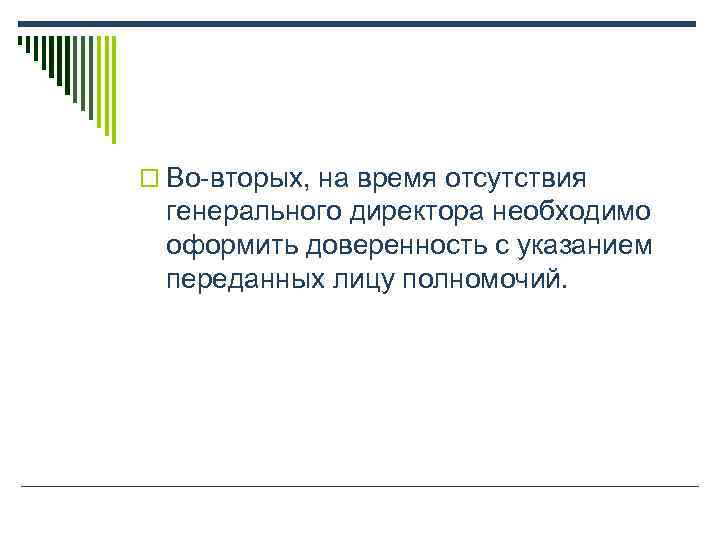 Во-вторых, на время отсутствия генерального директора необходимо оформить доверенность с указанием переданных лицу полномочий.